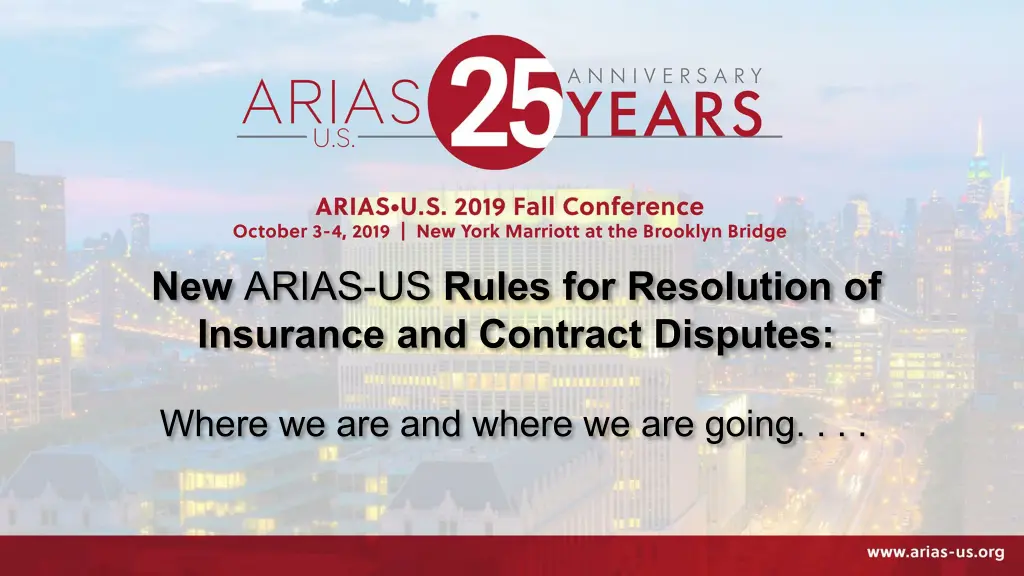 ARIAS U.S. 25 ANNIVERSARY YEARS

ARIAS•U.S. 2019 Fall Conference
October 3-4, 2019 | New York Marriott at the Brooklyn Bridge

New ARIAS-US Rules for Resolution of Insurance and Contract Disputes:

Where we are and where we are going. . . .

www.arias-us.org